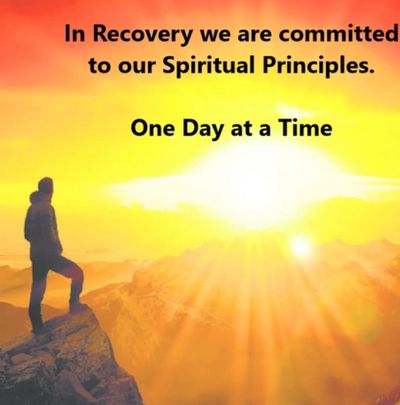 In Recovery we are committed to our Spiritual Principles.

One Day at a Time